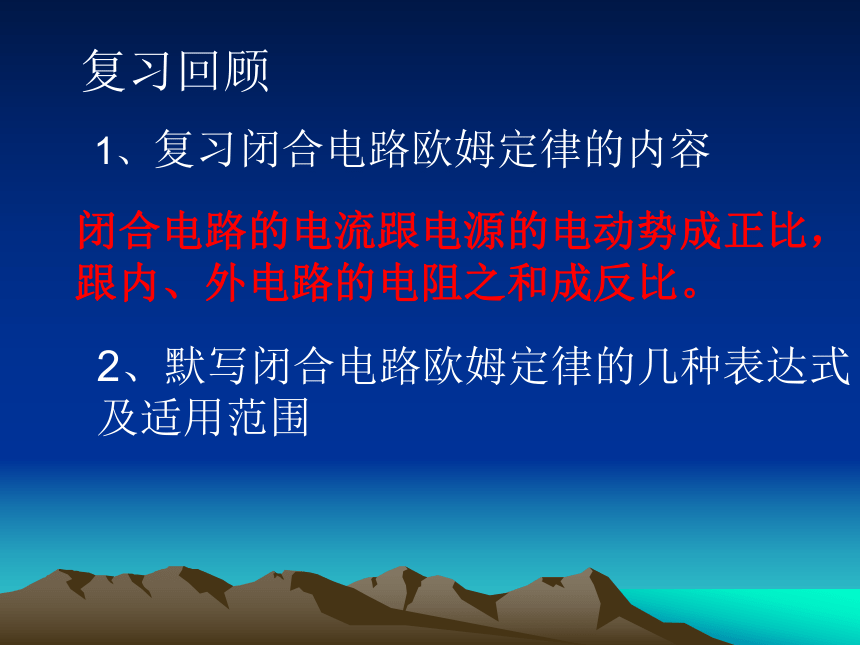 复习回顾

1、复习闭合电路欧姆定律的内容

闭合电路的电流跟电源的电动势成正比，跟内、外电路的电阻之和成反比。

2、默写闭合电路欧姆定律的几种表达式及适用范围